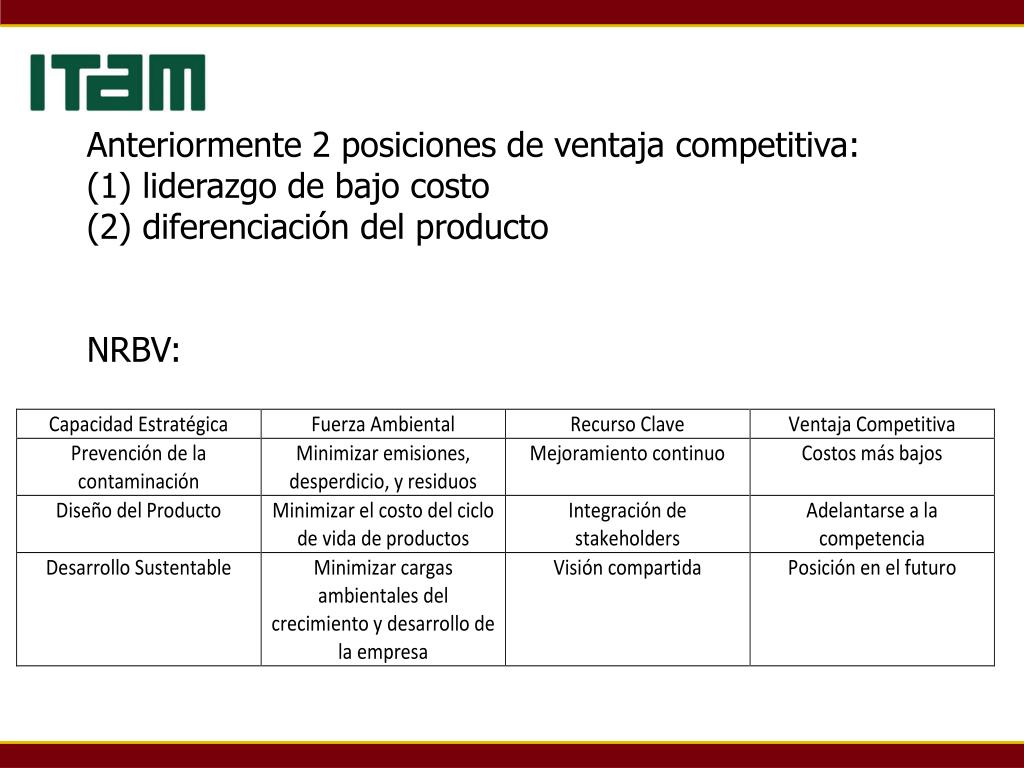 ITAM

Anteriormente 2 posiciones de ventaja competitiva:
(1) liderazgo de bajo costo
(2) diferenciación del producto

NRBV:

| Capacidad Estratégica | Fuerza Ambiental | Recurso Clave | Ventaja Competitiva |
|---|---|---|---|
| Prevención de la contaminación | Minimizar emisiones, desperdicio, y residuos | Mejoramiento continuo | Costos más bajos |
| Diseño del Producto | Minimizar el costo del ciclo de vida de productos | Integración de stakeholders | Adelantarse a la competencia |
| Desarrollo Sustentable | Minimizar cargas ambientales del crecimiento y desarrollo de la empresa | Visión compartida | Posición en el futuro |